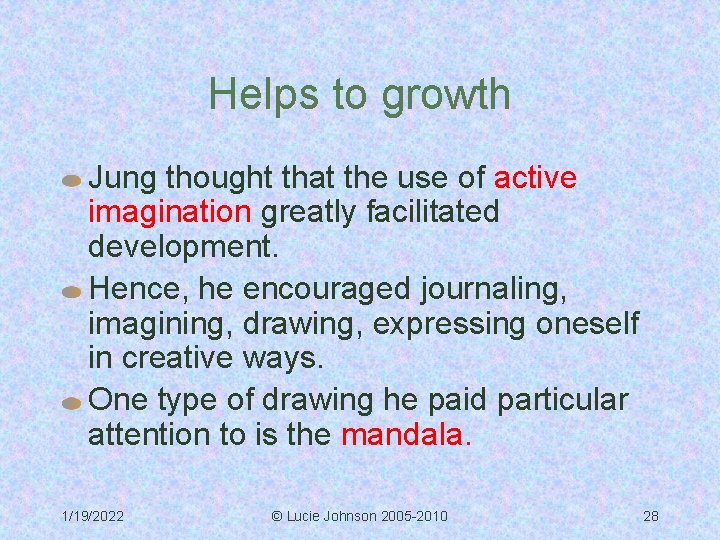 Helps to growth

Jung thought that the use of active imagination greatly facilitated development.

Hence, he encouraged journaling, imagining, drawing, expressing oneself in creative ways.

One type of drawing he paid particular attention to is the mandala.

1/19/2022

© Lucie Johnson 2005-2010

28